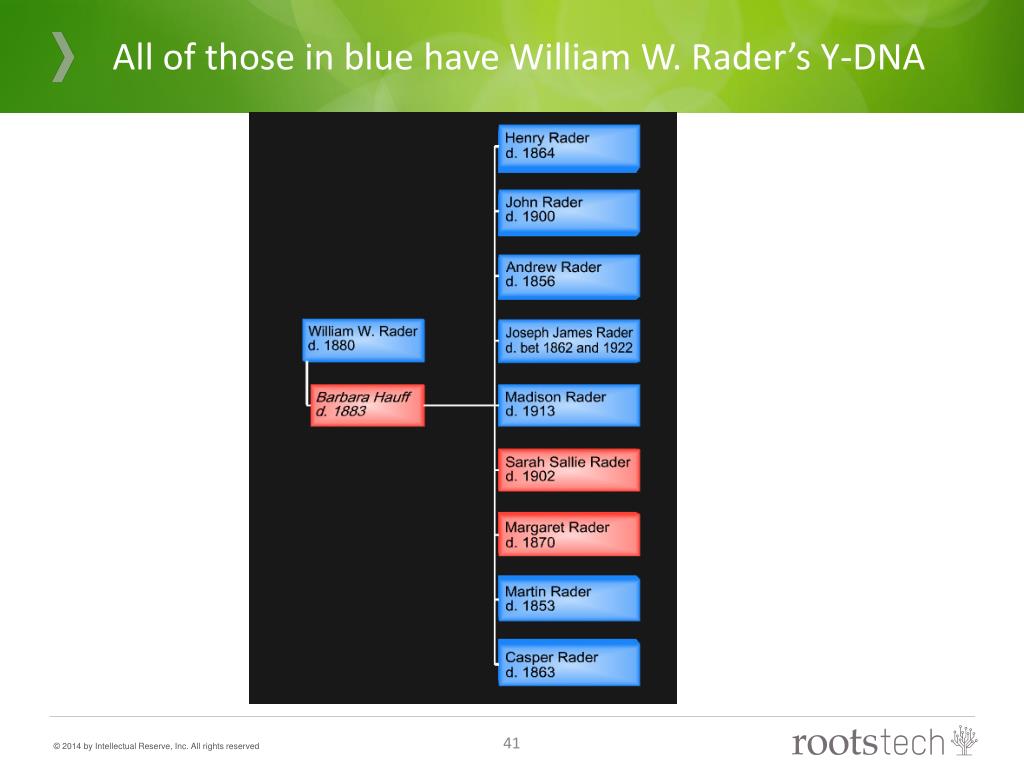 All of those in blue have William W. Rader's Y-DNA

William W. Rader
d. 1880

Barbara Hauff
d. 1883

Henry Rader
d. 1864

John Rader
d. 1900

Andrew Rader
d. 1856

Joseph James Rader
d. bet 1862 and 1922

Madison Rader
d. 1913

Sarah Sallie Rader
d. 1902

Margaret Rader
d. 1870

Martin Rader
d. 1853

Casper Rader
d. 1863

© 2014 by Intellectual Reserve, Inc. All rights reserved

41

rootstech